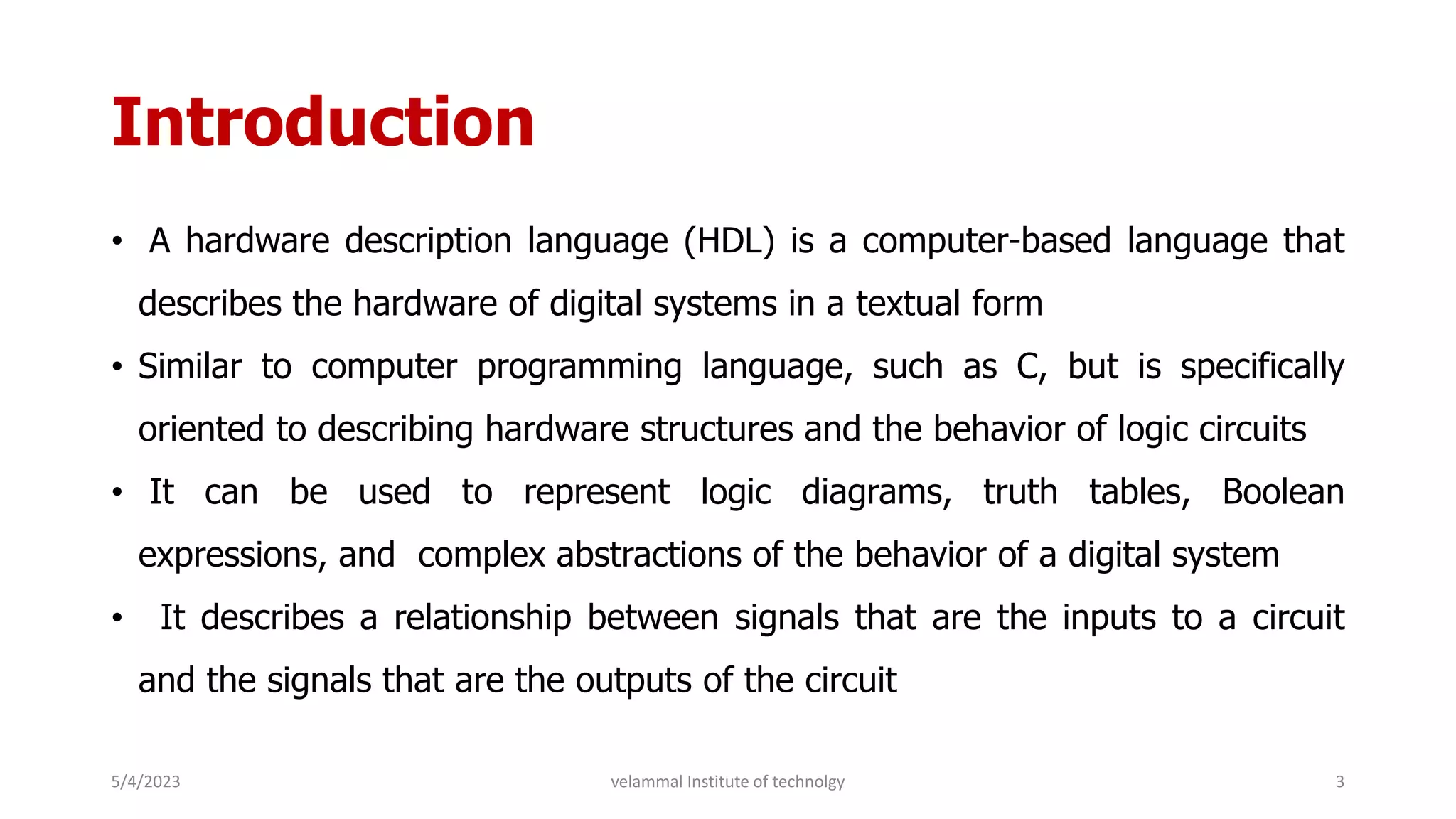 Introduction

• A hardware description language (HDL) is a computer-based language that describes the hardware of digital systems in a textual form

• Similar to computer programming language, such as C, but is specifically oriented to describing hardware structures and the behavior of logic circuits

• It can be used to represent logic diagrams, truth tables, Boolean expressions, and complex abstractions of the behavior of a digital system

• It describes a relationship between signals that are the inputs to a circuit and the signals that are the outputs of the circuit

5/4/2023

velammal Institute of technolgy

3